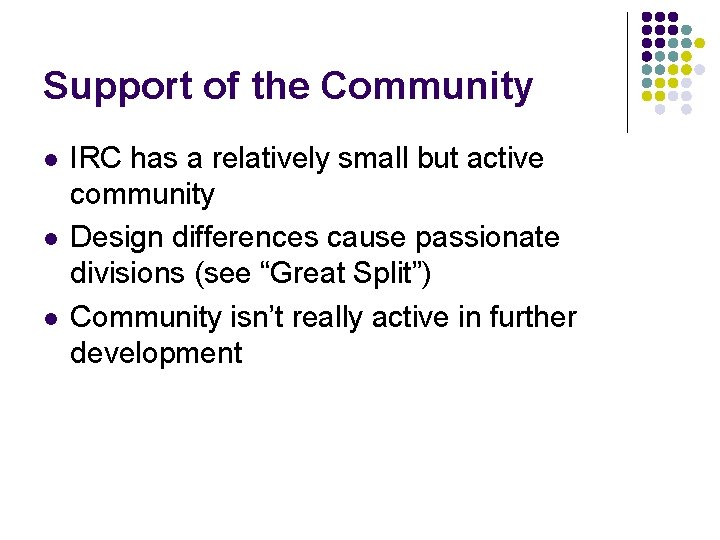 Support of the Community

- IRC has a relatively small but active community
- Design differences cause passionate divisions (see “Great Split”)
- Community isn’t really active in further development